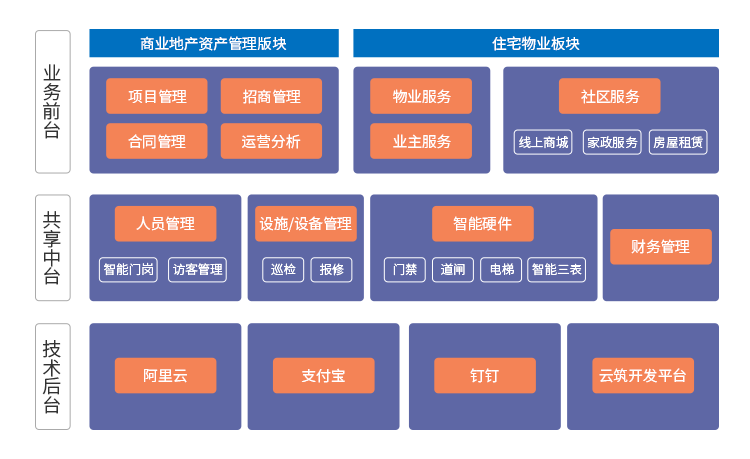 业务前台

商业地产资产管理版块

项目管理
招商管理
合同管理
运营分析

住宅物业板块

物业服务
业主服务

社区服务
线上商城
家政服务
房屋租赁

共享中台

人员管理
智能门岗
访客管理

设施/设备管理
巡检
报修

智能硬件
门禁
道闸
电梯
智能三表

财务管理

技术后台

阿里云
支付宝
钉钉
云筑开发平台